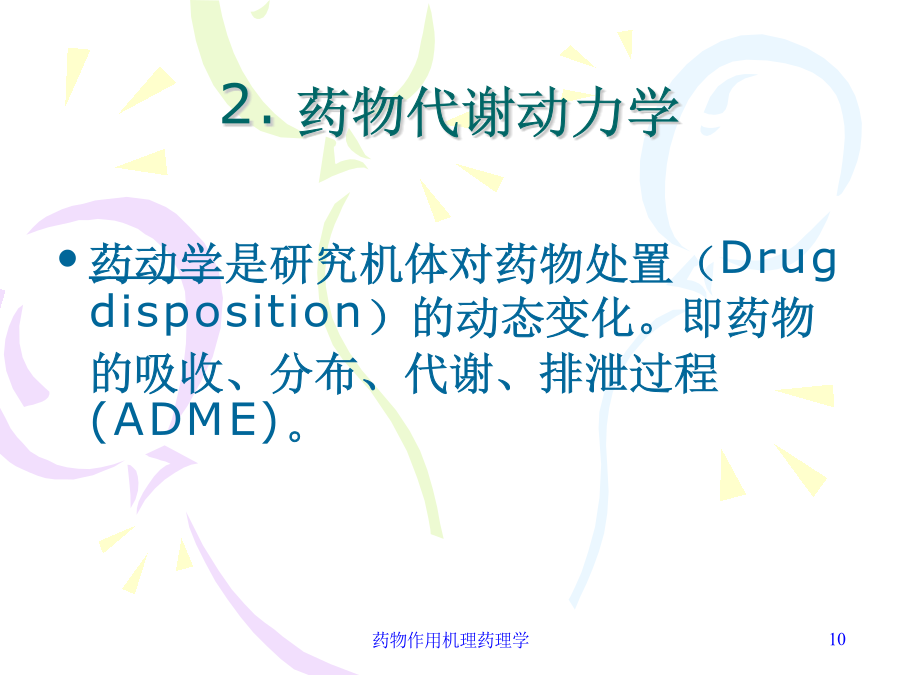 2. 药物代谢动力学

• 药动学是研究机体对药物处置（Drug disposition）的动态变化。即药物的吸收、分布、代谢、排泄过程(ADME)。

药物作用机理药理学

10